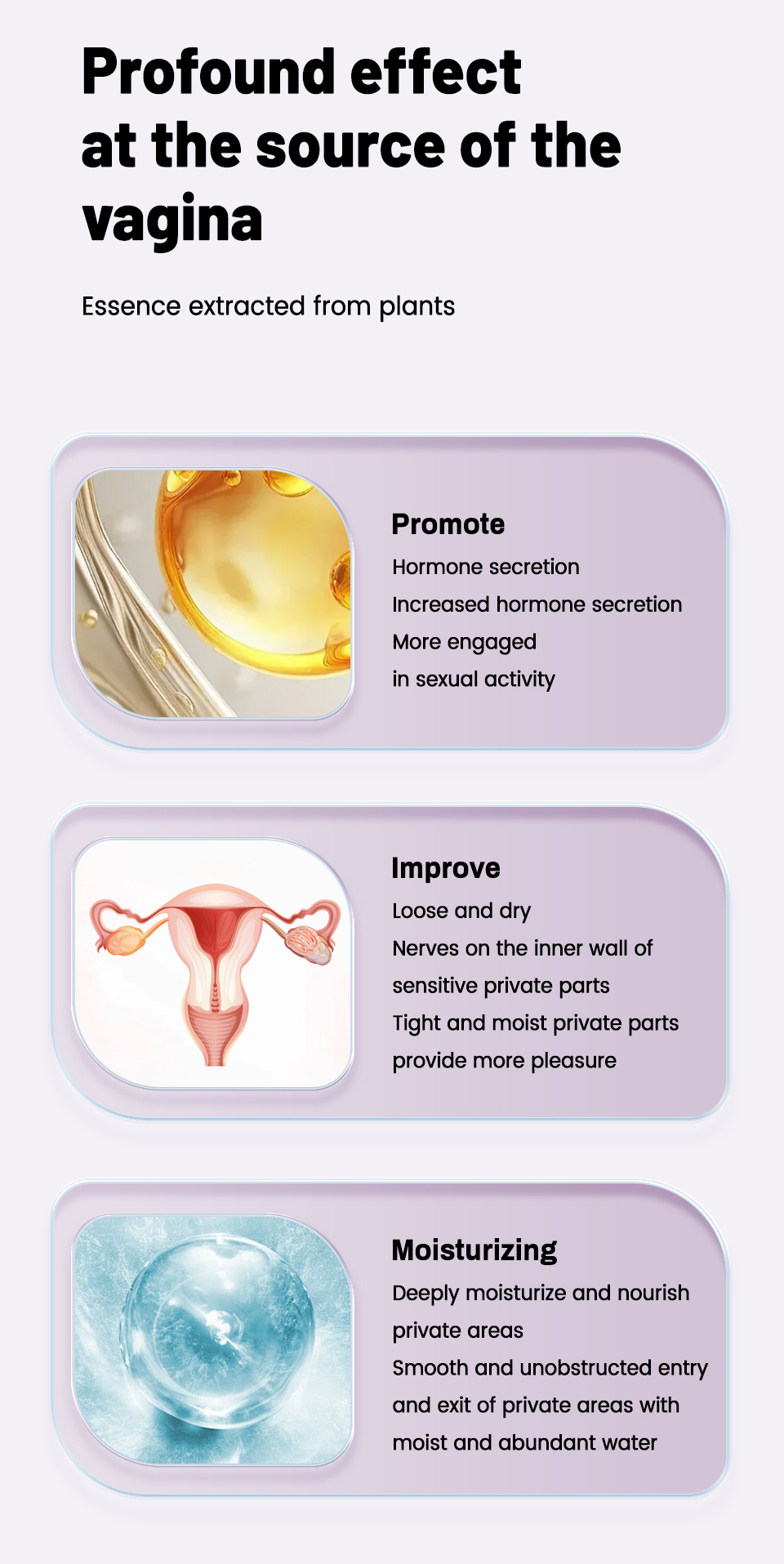 Profound effect at the source of the vagina

Essence extracted from plants

Promote
Hormone secretion
Increased hormone secretion
More engaged
in sexual activity

Improve
Loose and dry
Nerves on the inner wall of
sensitive private parts
Tight and moist private parts
provide more pleasure

Moisturizing
Deeply moisturize and nourish
private areas
Smooth and unobstructed entry
and exit of private areas with
moist and abundant water